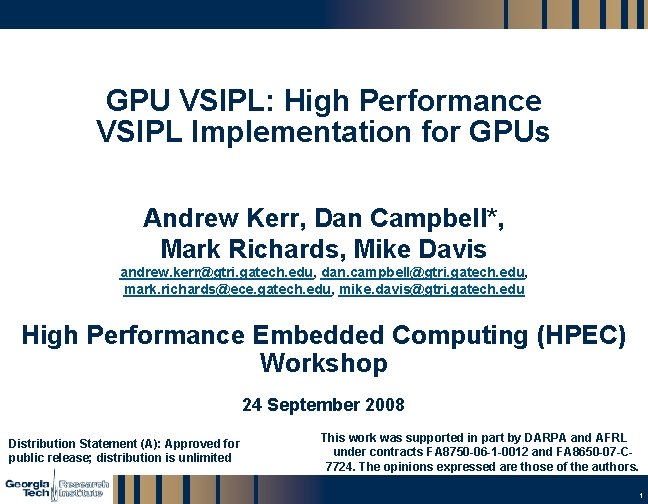 GPU VSIPL: High Performance VSIPL Implementation for GPUs

Andrew Kerr, Dan Campbell*, Mark Richards, Mike Davis
andrew.kerr@gtri.gatech.edu, dan.campbell@gtri.gatech.edu, mark.richards@ece.gatech.edu, mike.davis@gtri.gatech.edu

High Performance Embedded Computing (HPEC) Workshop

24 September 2008

Distribution Statement (A): Approved for public release; distribution is unlimited

This work was supported in part by DARPA and AFRL under contracts FA8750-06-1-0012 and FA8650-07-C-7724. The opinions expressed are those of the authors.

Georgia Tech Research Institute

1